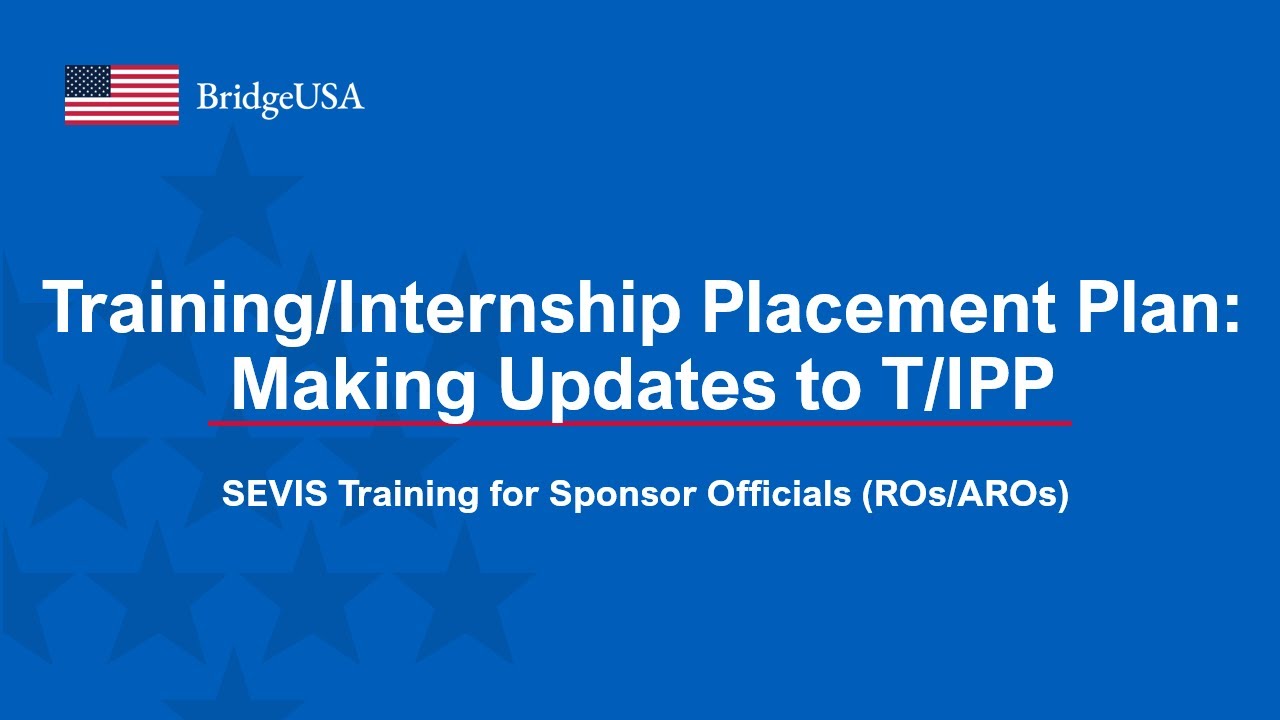 BridgeUSA

Training/Internship Placement Plan: Making Updates to T/IPP

SEVIS Training for Sponsor Officials (ROs/AROs)